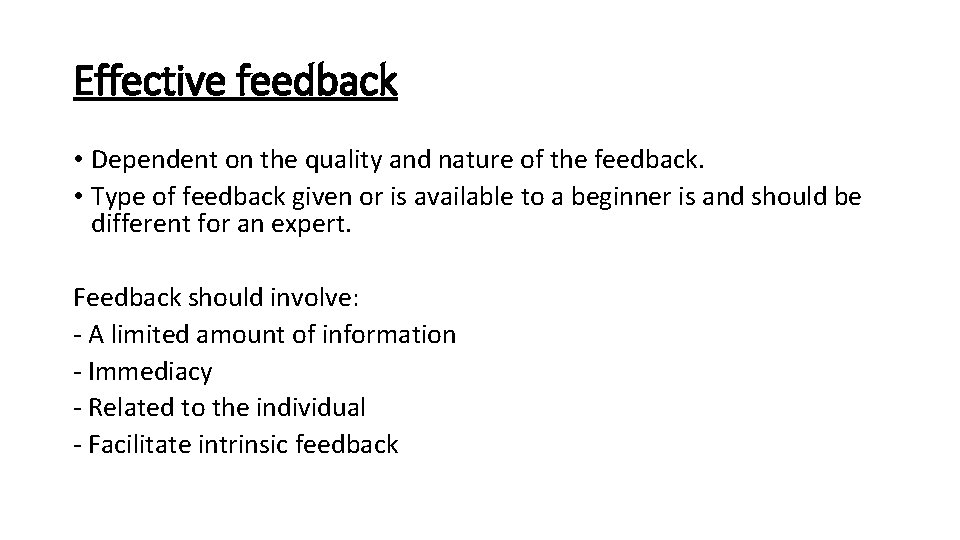 Effective feedback

• Dependent on the quality and nature of the feedback.
• Type of feedback given or is available to a beginner is and should be different for an expert.

Feedback should involve:
- A limited amount of information
- Immediacy
- Related to the individual
- Facilitate intrinsic feedback